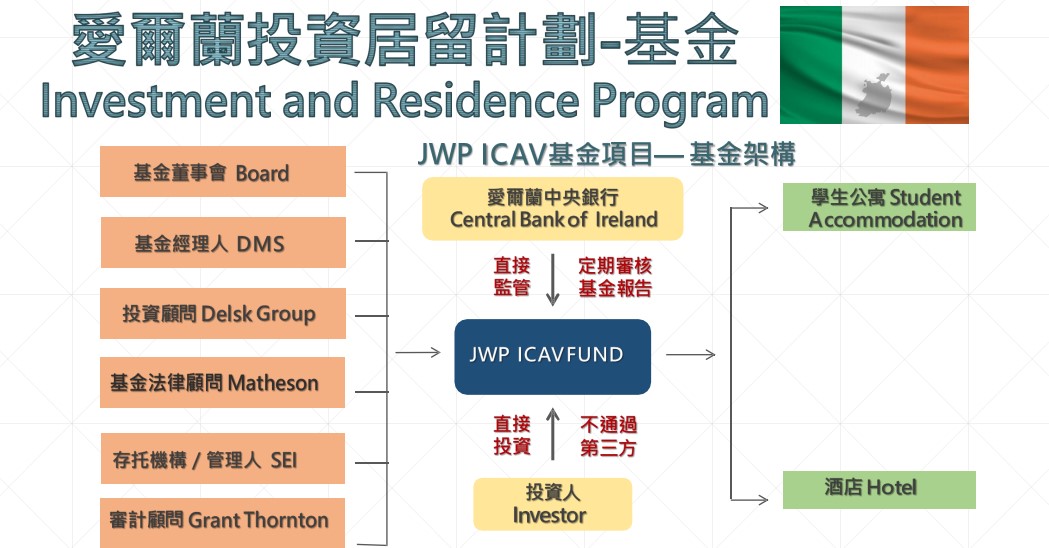 愛爾蘭投資居留計劃-基金
Investment and Residence Program

JWP ICAV基金項目— 基金架構

基金董事會 Board

基金經理人 DMS

投資顧問 Delsk Group

基金法律顧問 Matheson

存托機構 / 管理人 SEI

審計顧問 Grant Thornton

愛爾蘭中央銀行
Central Bank of Ireland

直接
監管

定期審核
基金報告

JWP ICAVFUND

直接
投資

不通過
第三方

投資人
Investor

學生公寓 Student Accommodation

酒店 Hotel